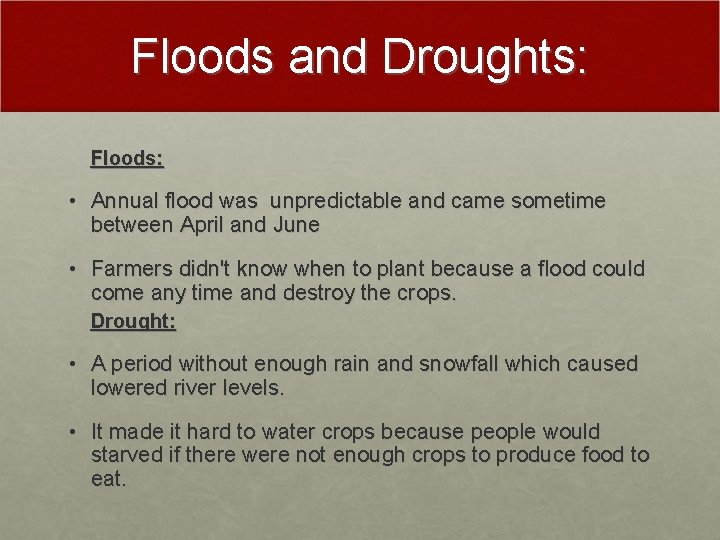 Floods and Droughts:

Floods:

• Annual flood was unpredictable and came sometime between April and June

• Farmers didn't know when to plant because a flood could come any time and destroy the crops.

Drought:

• A period without enough rain and snowfall which caused lowered river levels.

• It made it hard to water crops because people would starved if there were not enough crops to produce food to eat.